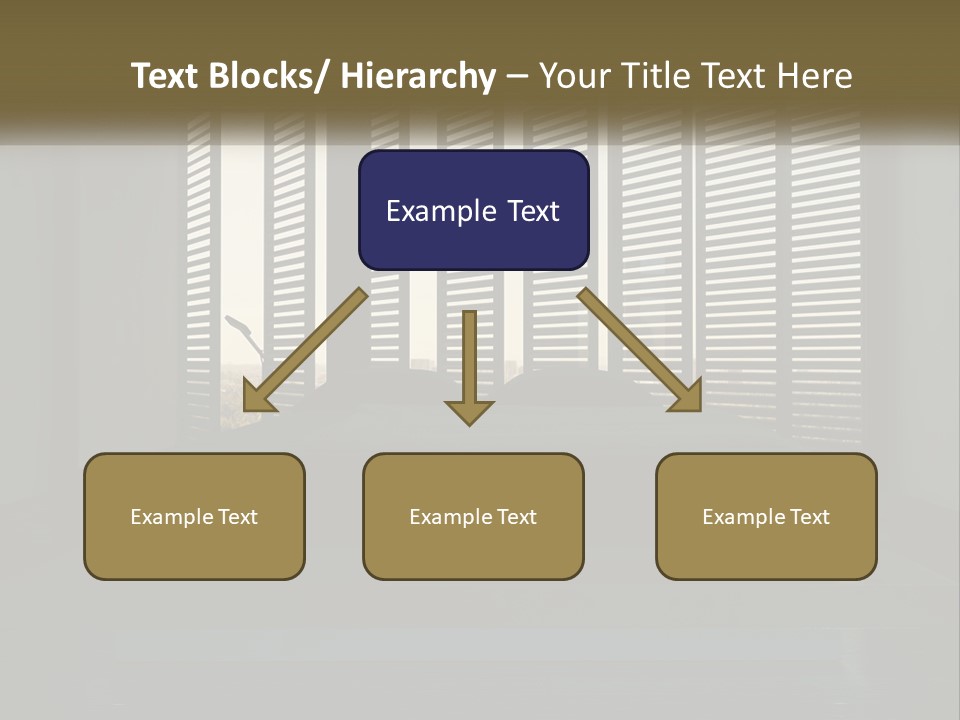 Text Blocks/ Hierarchy – Your Title Text Here

Example Text

Example Text

Example Text

Example Text